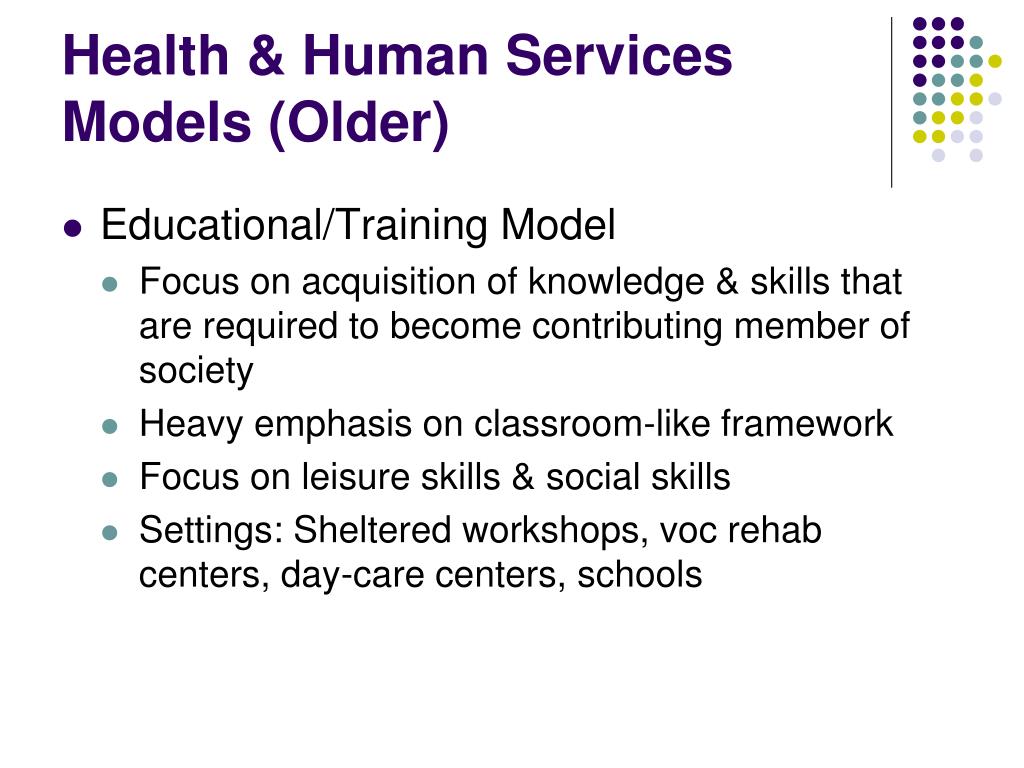 Health & Human Services Models (Older)

- Educational/Training Model
  - Focus on acquisition of knowledge & skills that are required to become contributing member of society
  - Heavy emphasis on classroom-like framework
  - Focus on leisure skills & social skills
  - Settings: Sheltered workshops, voc rehab centers, day-care centers, schools